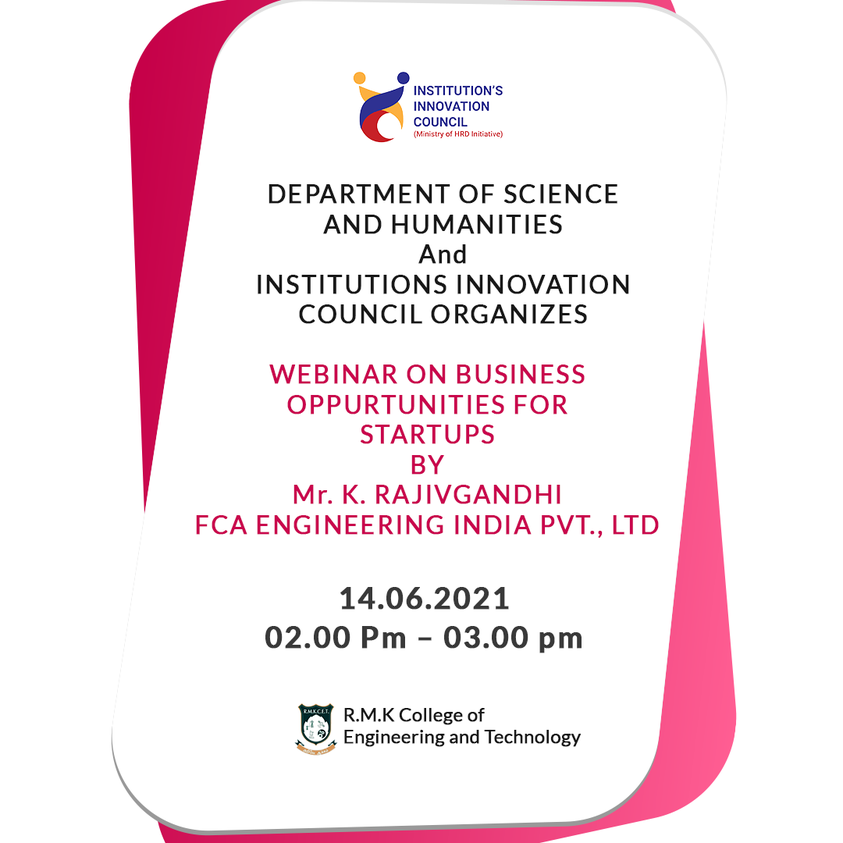 INSTITUTION'S INNOVATION COUNCIL
(Ministry of HRD Initiative)

DEPARTMENT OF SCIENCE AND HUMANITIES
And
INSTITUTIONS INNOVATION COUNCIL ORGANIZES

WEBINAR ON BUSINESS OPPURTUNITIES FOR STARTUPS
BY
Mr. K. RAJIVGANDHI
FCA ENGINEERING INDIA PVT., LTD

14.06.2021
02.00 Pm – 03.00 pm

R.M.K.C.E.T.

R.M.K College of Engineering and Technology